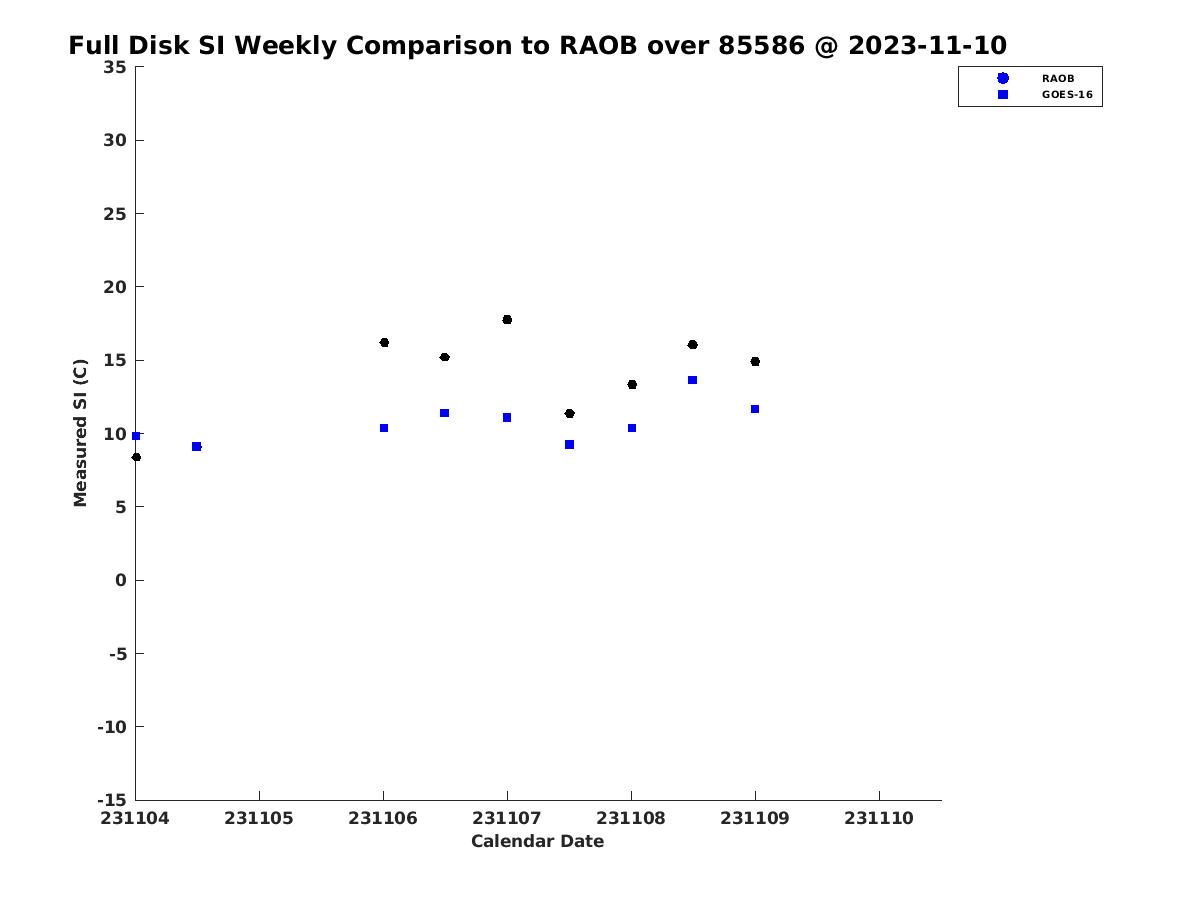 Full Disk SI Weekly Comparison to RAOB over 85586 @ 2023-11-10

RAOB
GOES-16

Measured SI (C)

35
30
25
20
15
10
5
0
-5
-10
-15

231104 231105 231106 231107 231108 231109 231110

Calendar Date